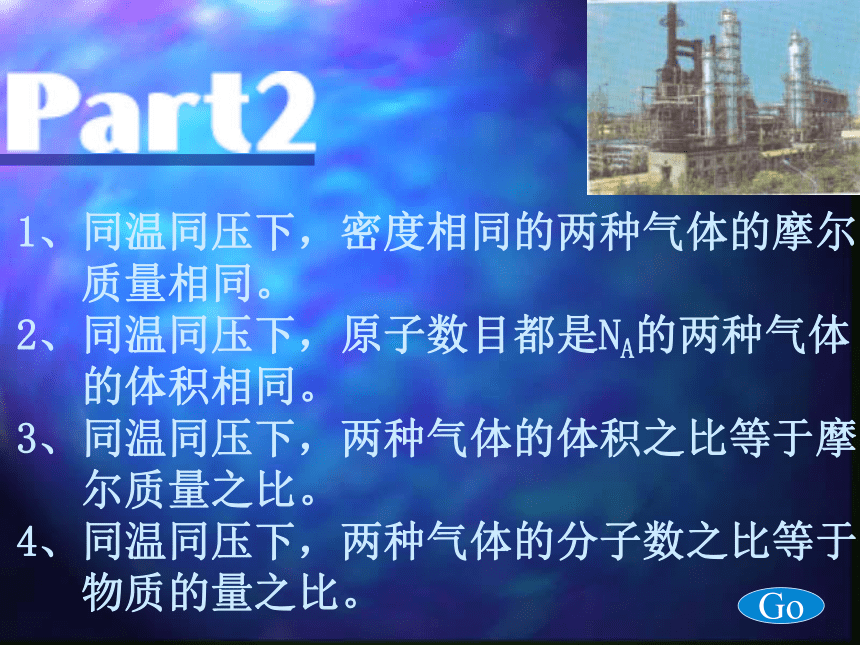 Part2

1、同温同压下，密度相同的两种气体的摩尔质量相同。

2、同温同压下，原子数目都是$N_A$的两种气体的体积相同。

3、同温同压下，两种气体的体积之比等于摩尔质量之比。

4、同温同压下，两种气体的分子数之比等于物质的量之比。

Go